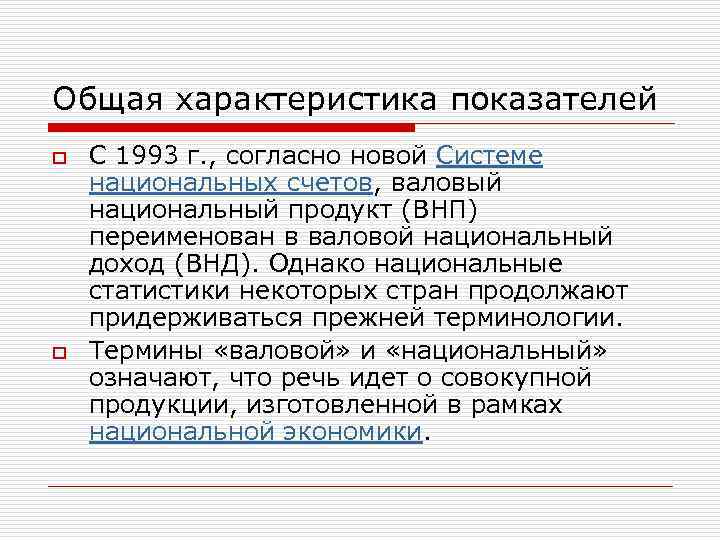 Общая характеристика показателей

С 1993 г., согласно новой Системе национальных счетов, валовый национальный продукт (ВНП) переименован в валовой национальный доход (ВНД). Однако национальные статистики некоторых стран продолжают придерживаться прежней терминологии.

Термины «валовой» и «национальный» означают, что речь идет о совокупной продукции, изготовленной в рамках национальной экономики.